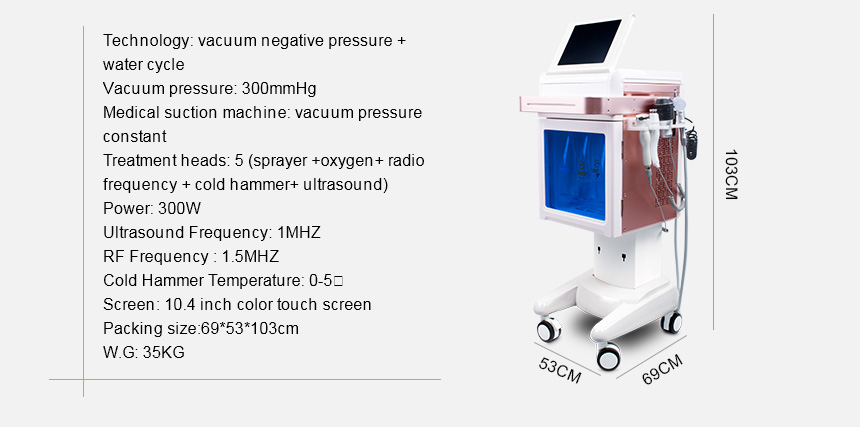 Technology: vacuum negative pressure + water cycle
Vacuum pressure: 300mmHg
Medical suction machine: vacuum pressure constant
Treatment heads: 5 (sprayer +oxygen+ radio frequency + cold hammer+ ultrasound)
Power: 300W
Ultrasound Frequency: 1MHZ
RF Frequency : 1.5MHZ
Cold Hammer Temperature: 0-5□
Screen: 10.4 inch color touch screen
Packing size:69*53*103cm
W.G: 35KG

103CM
53CM
69CM